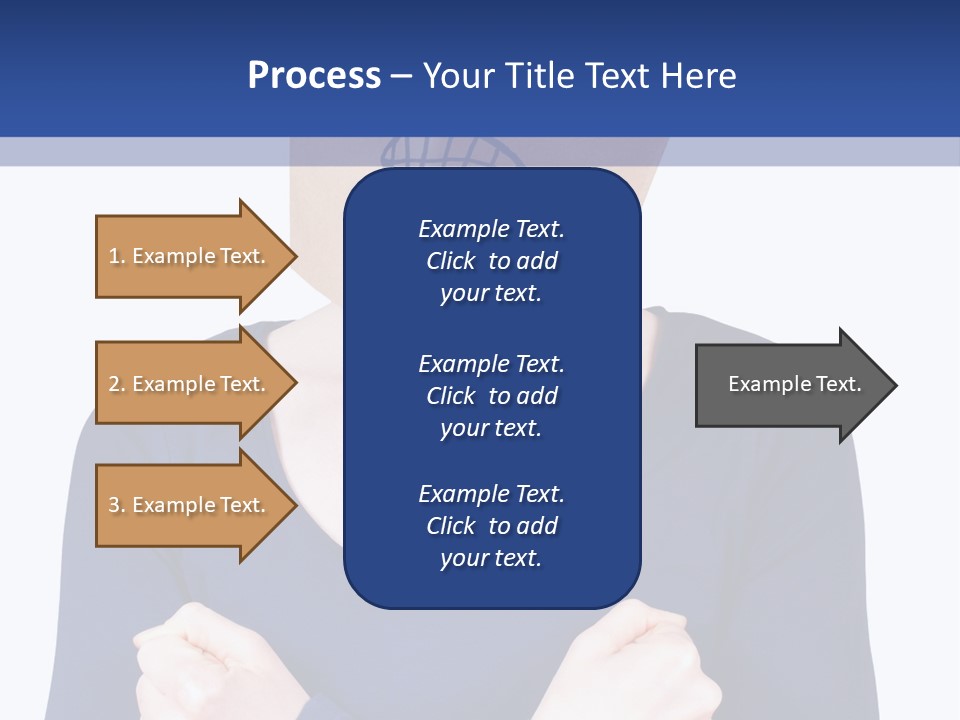 Process – Your Title Text Here

1. Example Text.

2. Example Text.

3. Example Text.

Example Text. Click to add your text.

Example Text. Click to add your text.

Example Text. Click to add your text.

Example Text.